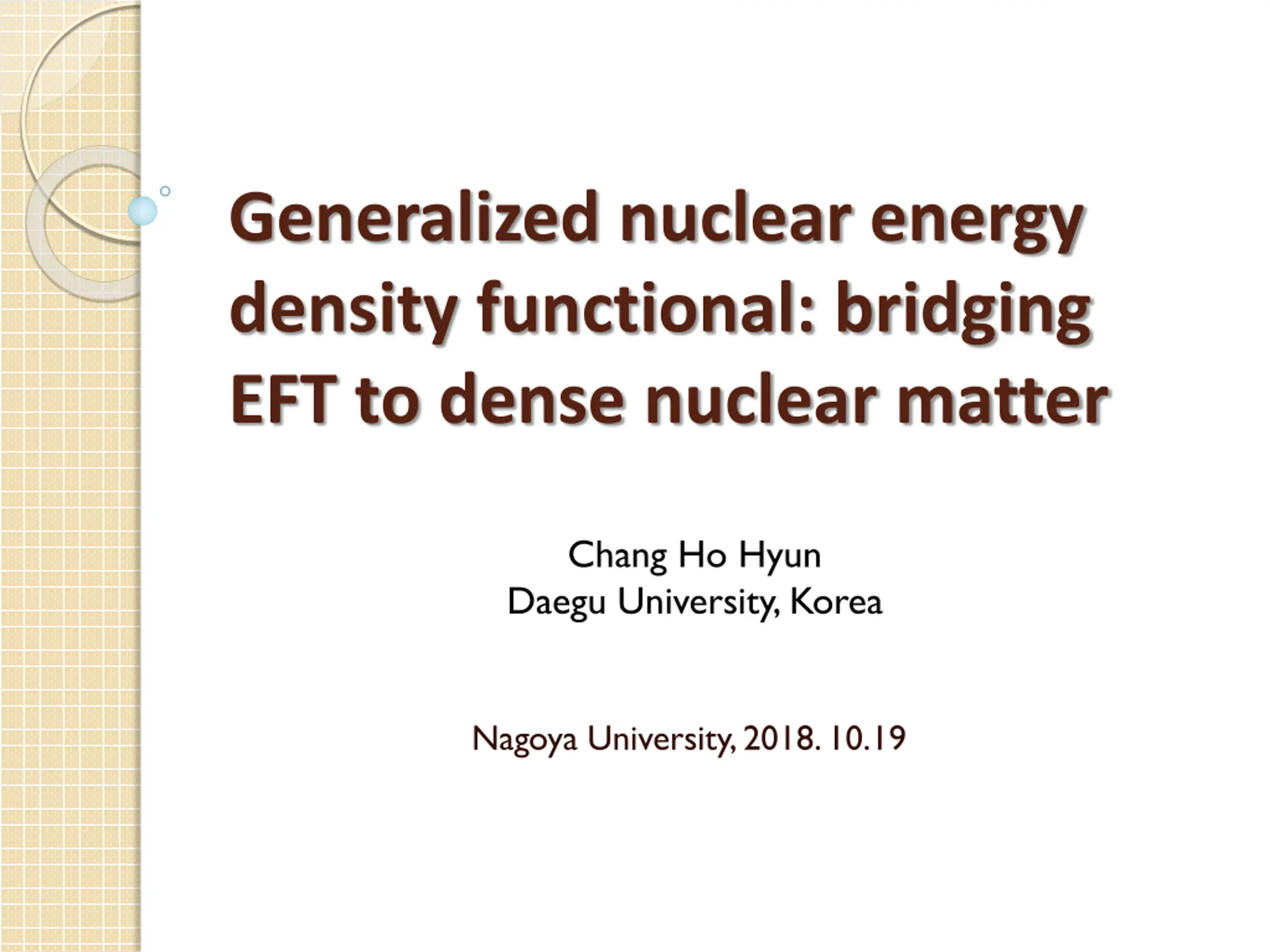 Generalized nuclear energy density functional: bridging EFT to dense nuclear matter

Chang Ho Hyun
Daegu University, Korea

Nagoya University, 2018. 10.19